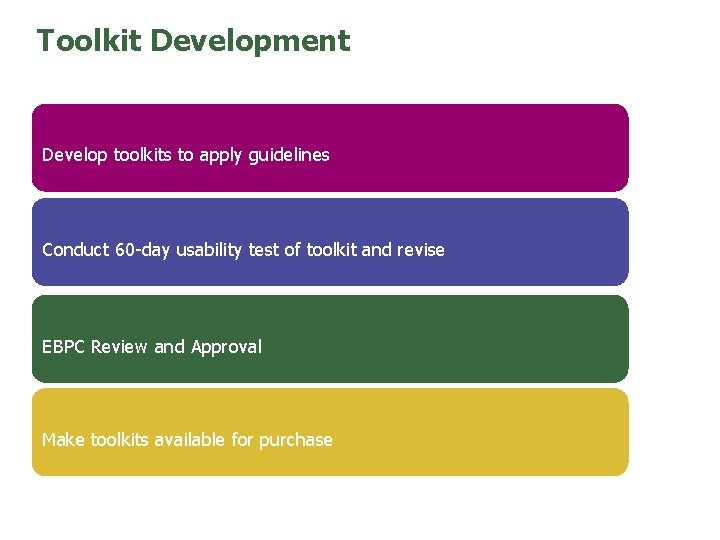 Toolkit Development

Develop toolkits to apply guidelines

Conduct 60-day usability test of toolkit and revise

EBPC Review and Approval

Make toolkits available for purchase